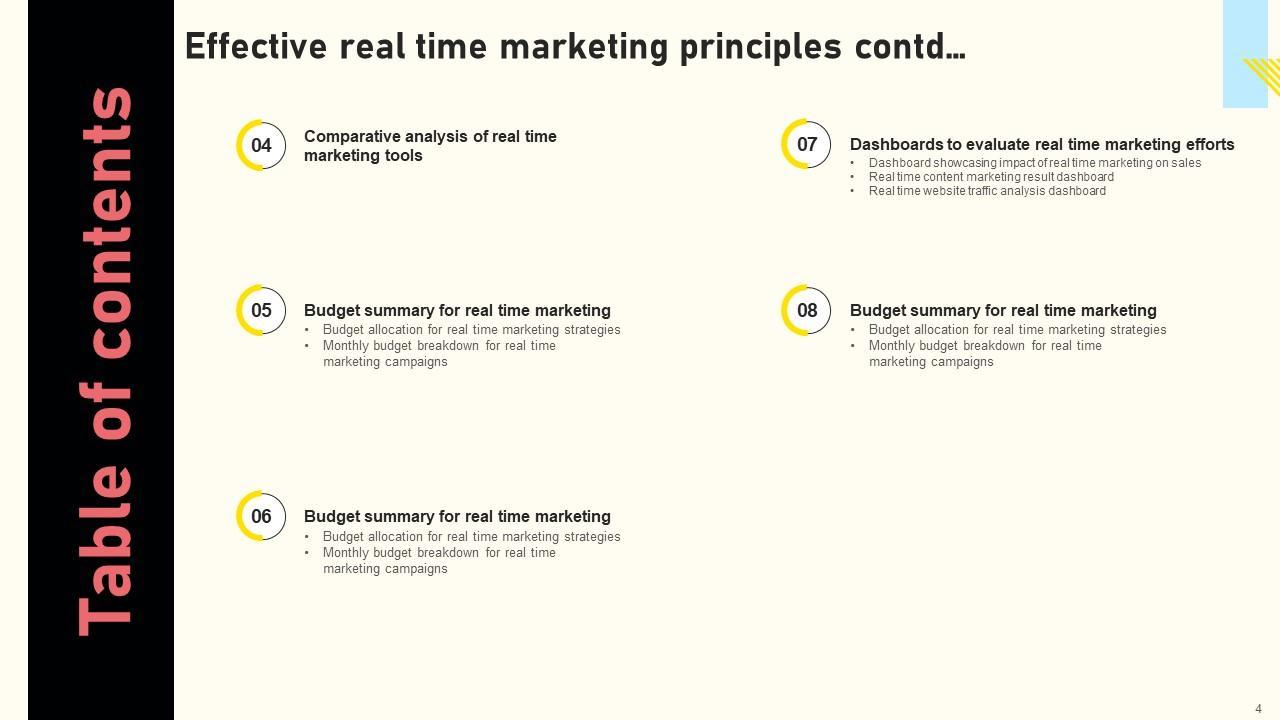 Table of contents

Effective real time marketing principles contd…

04
Comparative analysis of real time marketing tools

05
Budget summary for real time marketing
• Budget allocation for real time marketing strategies
• Monthly budget breakdown for real time marketing campaigns

06
Budget summary for real time marketing
• Budget allocation for real time marketing strategies
• Monthly budget breakdown for real time marketing campaigns

07
Dashboards to evaluate real time marketing efforts
• Dashboard showcasing impact of real time marketing on sales
• Real time content marketing result dashboard
• Real time website traffic analysis dashboard

08
Budget summary for real time marketing
• Budget allocation for real time marketing strategies
• Monthly budget breakdown for real time marketing campaigns

4